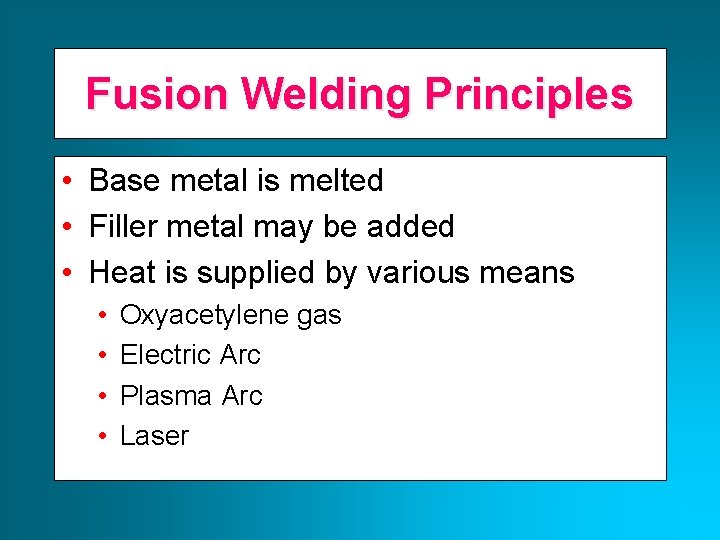 Fusion Welding Principles

• Base metal is melted
• Filler metal may be added
• Heat is supplied by various means
  • Oxyacetylene gas
  • Electric Arc
  • Plasma Arc
  • Laser